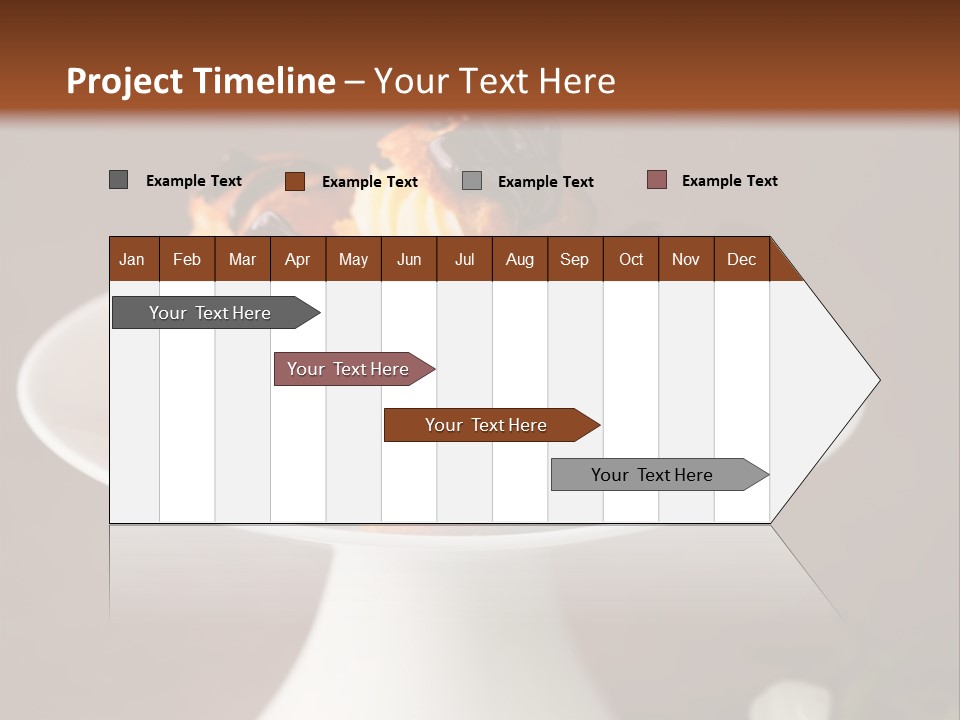 Project Timeline – Your Text Here

Example Text
Example Text
Example Text
Example Text

| Jan | Feb | Mar | Apr | May | Jun | Jul | Aug | Sep | Oct | Nov | Dec |
|---|---|---|---|---|---|---|---|---|---|---|---|

Your Text Here
Your Text Here
Your Text Here
Your Text Here